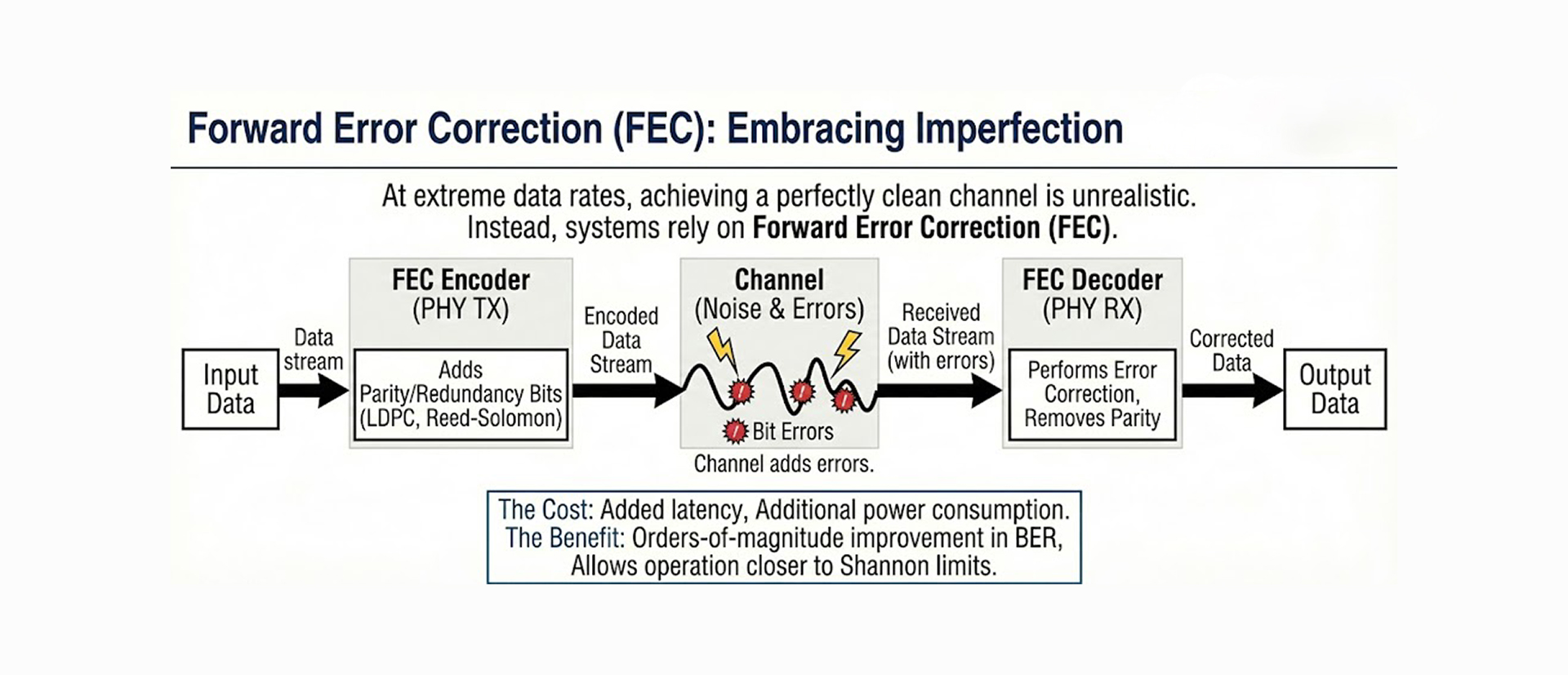 Forward Error Correction (FEC): Embracing Imperfection

At extreme data rates, achieving a perfectly clean channel is unrealistic. Instead, systems rely on Forward Error Correction (FEC).

Input Data

Data stream

FEC Encoder (PHY TX)

Adds Parity/Redundancy Bits (LDPC, Reed-Solomon)

Encoded Data Stream

Channel (Noise & Errors)

Bit Errors

Channel adds errors.

Received Data Stream (with errors)

FEC Decoder (PHY RX)

Performs Error Correction, Removes Parity

Corrected Data

Output Data

The Cost: Added latency, Additional power consumption.
The Benefit: Orders-of-magnitude improvement in BER, Allows operation closer to Shannon limits.